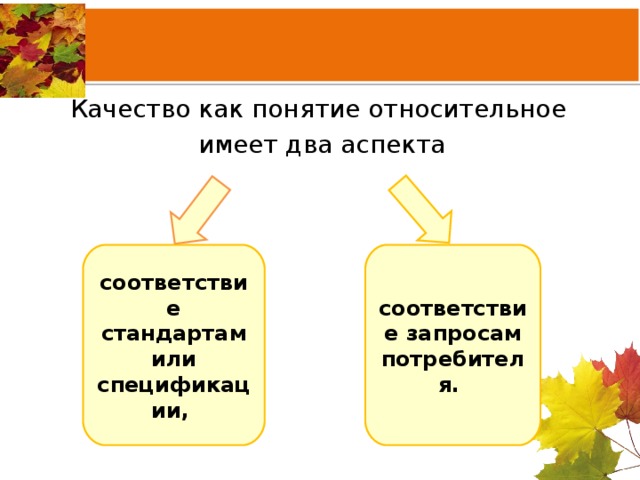 Качество как понятие относительное имеет два аспекта

соответствие стандартам или спецификации,

соответствие запросам потребителя.